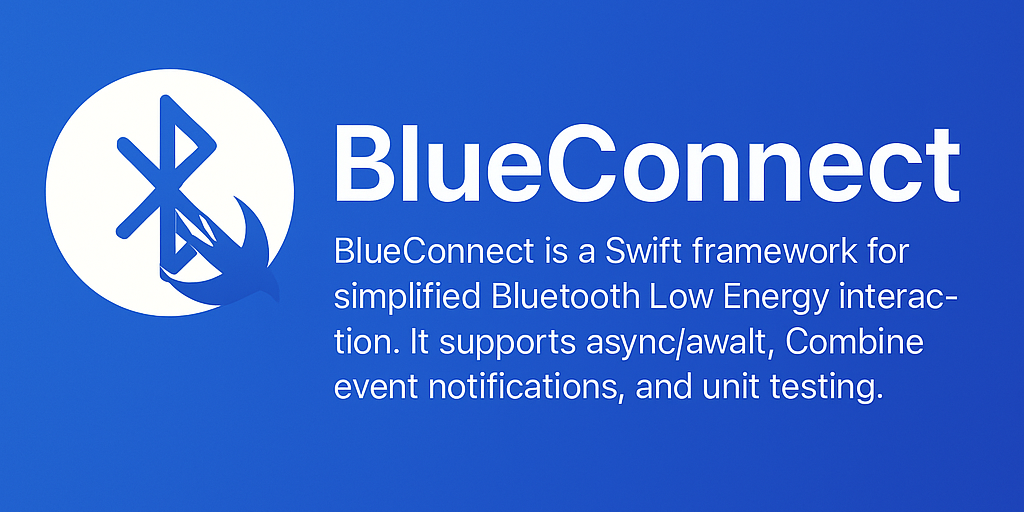 BlueConnect

BlueConnect is a Swift framework for simplified Bluetooth Low Energy interaction. It supports async/awalt, Combine event notifications, and unit testing.